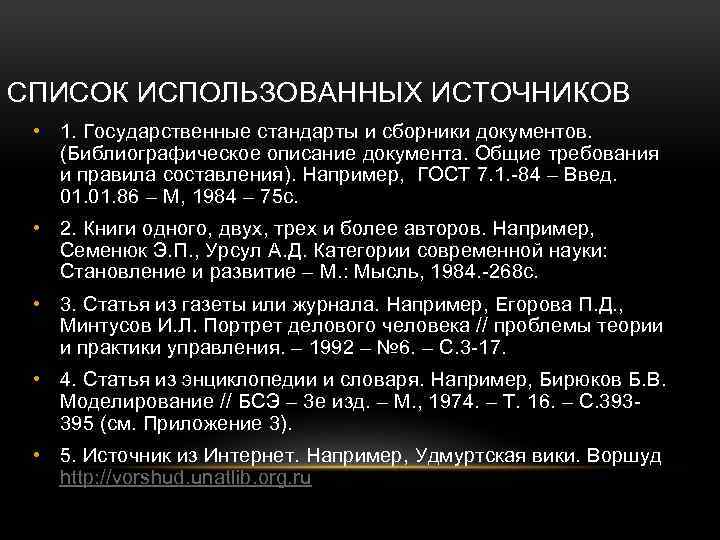 СПИСОК ИСПОЛЬЗОВАННЫХ ИСТОЧНИКОВ

• 1. Государственные стандарты и сборники документов. (Библиографическое описание документа. Общие требования и правила составления). Например, ГОСТ 7.1.-84 – Введ. 01.01.86 – М, 1984 – 75с.

• 2. Книги одного, двух, трех и более авторов. Например, Семенюк Э.П., Урсул А.Д. Категории современной науки: Становление и развитие – М.: Мысль, 1984.-268с.

• 3. Статья из газеты или журнала. Например, Егорова П.Д., Минтусов И.Л. Портрет делового человека // проблемы теории и практики управления. – 1992 – №6. – С.3-17.

• 4. Статья из энциклопедии и словаря. Например, Бирюков Б.В. Моделирование // БСЭ – 3е изд. – М., 1974. – Т. 16. – С.393-395 (см. Приложение 3).

• 5. Источник из Интернет. Например, Удмуртская вики. Воршуд http://vorshud.unatlib.org.ru